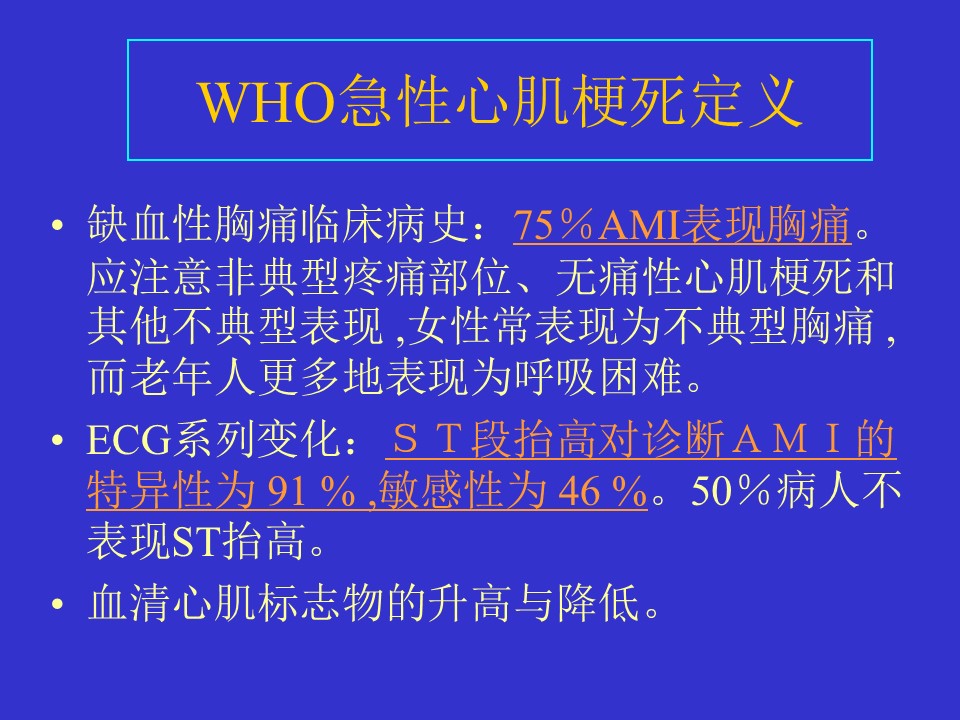 WHO急性心肌梗死定义

• 缺血性胸痛临床病史：75％AMI表现胸痛。应注意非典型疼痛部位、无痛性心肌梗死和其他不典型表现 ,女性常表现为不典型胸痛 ,而老年人更多地表现为呼吸困难。

• ECG系列变化：ＳＴ段抬高对诊断ＡＭＩ的特异性为 91 % ,敏感性为 46 %。50％病人不表现ST抬高。

• 血清心肌标志物的升高与降低。